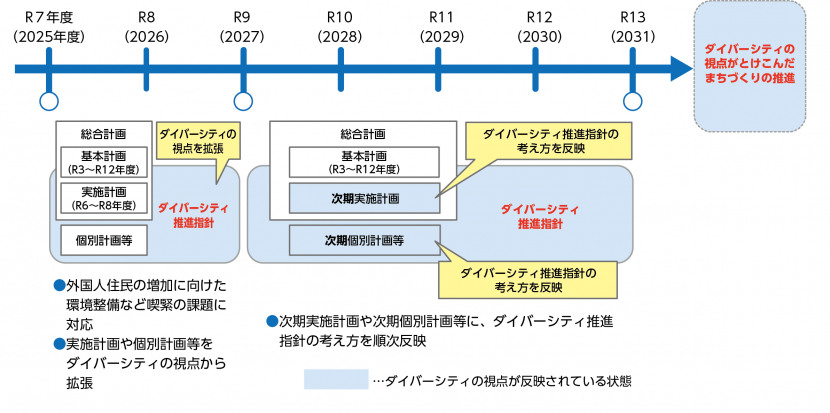 R７年度
(2025年度)

R8
(2026)

R9
(2027)

R10
(2028)

R11
(2029)

R12
(2030)

R13
(2031)

ダイバーシティの視点がとけこんだまちづくりの推進

総合計画

基本計画
(R3～R12年度)

実施計画
(R6～R8年度)

個別計画等

ダイバーシティの視点を拡張

ダイバーシティ推進指針

総合計画

基本計画
(R3～R12年度)

次期実施計画

次期個別計画等

ダイバーシティ推進指針の考え方を反映

ダイバーシティ推進指針

ダイバーシティ推進指針の考え方を反映

●外国人住民の増加に向けた環境整備など喫緊の課題に対応
●実施計画や個別計画等をダイバーシティの視点から拡張

●次期実施計画や次期個別計画等に、ダイバーシティ推進指針の考え方を順次反映

…ダイバーシティの視点が反映されている状態